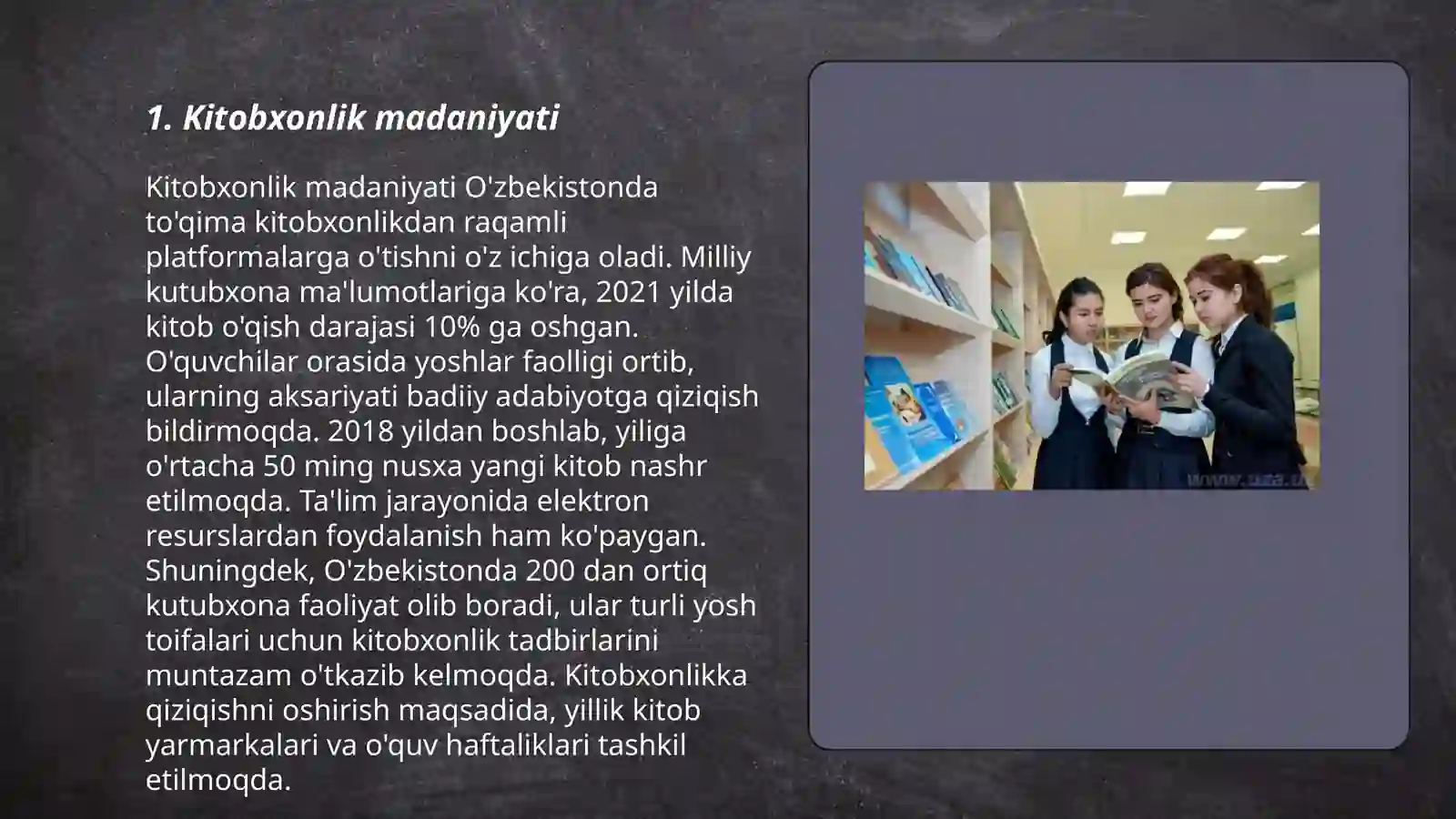 1. Kitobxonlik madaniyati

Kitobxonlik madaniyati O'zbekistonda to'qima kitobxonlikdan raqamli platformalarga o'tishni o'z ichiga oladi. Milliy kutubxona ma'lumotlariga ko'ra, 2021 yilda kitob o'qish darajasi 10% ga oshgan. O'quvchilar orasida yoshlar faolligi ortib, ularning aksariyati badiiy adabiyotga qiziqish bildirmoqda. 2018 yildan boshlab, yiliga o'rtacha 50 ming nusxa yangi kitob nashr etilmoqda. Ta'lim jarayonida elektron resurslardan foydalanish ham ko'paygan. Shuningdek, O'zbekistonda 200 dan ortiq kutubxona faoliyat olib boradi, ular turli yosh toifalari uchun kitobxonlik tadbirlarini muntazam o'tkazib kelmoqda. Kitobxonlikka qiziqishni oshirish maqsadida, yillik kitob yarmarkalari va o'quv haftaliklari tashkil etilmoqda.

www.uza.uz